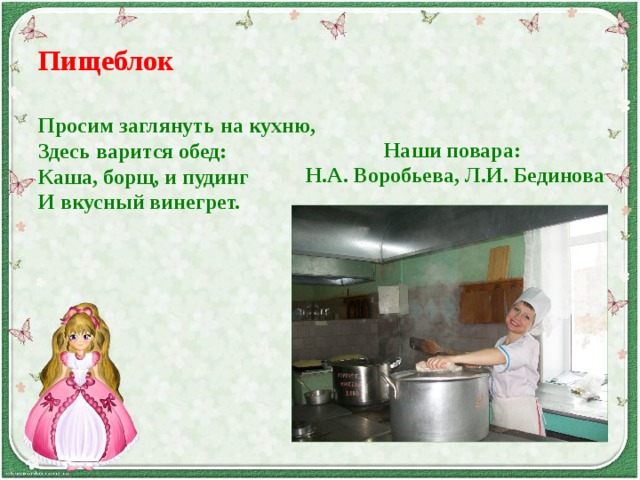 Пищеблок

Просим заглянуть на кухню,
Здесь варится обед:
Каша, борщ, и пудинг
И вкусный винегрет.

Наши повара:
Н.А. Воробьева, Л.И. Бединова